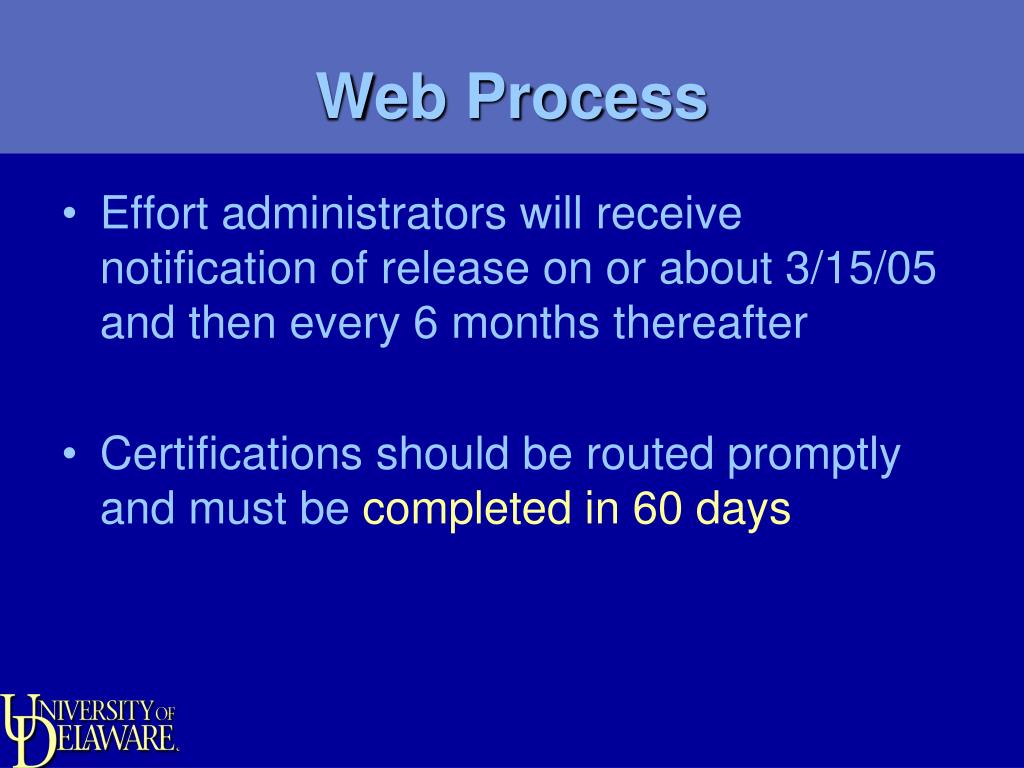 Web Process

• Effort administrators will receive notification of release on or about 3/15/05 and then every 6 months thereafter

• Certifications should be routed promptly and must be completed in 60 days

UNIVERSITY OF DELAWARE.